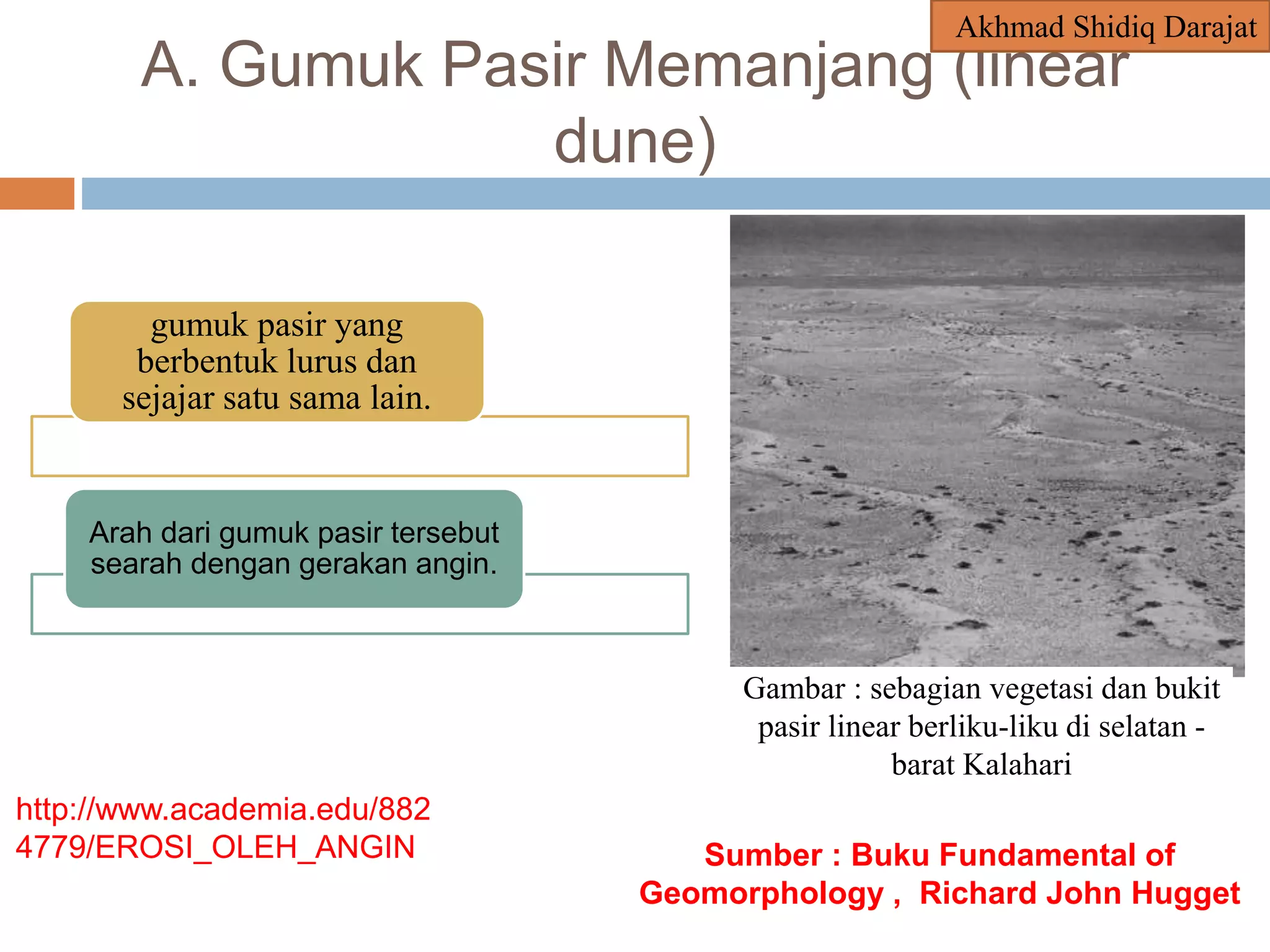 Akhmad Shidiq Darajat

A. Gumuk Pasir Memanjang (linear dune)

gumuk pasir yang berbentuk lurus dan sejajar satu sama lain.

Arah dari gumuk pasir tersebut searah dengan gerakan angin.

Gambar : sebagian vegetasi dan bukit pasir linear berliku-liku di selatan - barat Kalahari

http://www.academia.edu/8824779/EROSI_OLEH_ANGIN

Sumber : Buku Fundamental of Geomorphology , Richard John Hugget